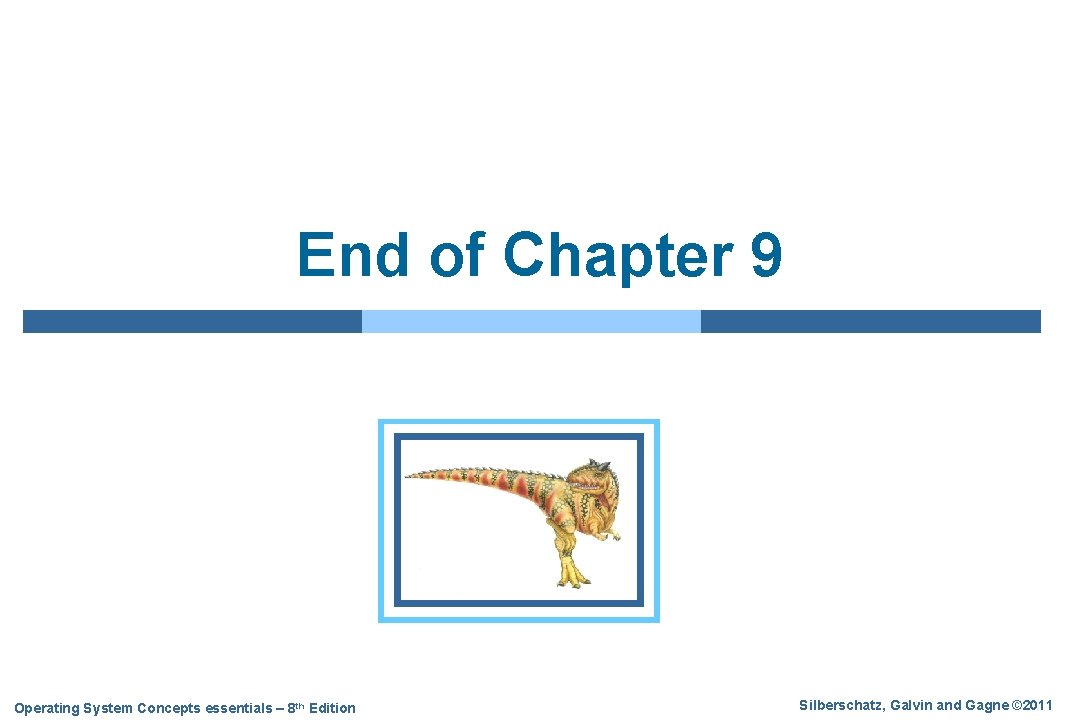 End of Chapter 9

Operating System Concepts essentials – 8th Edition

Silberschatz, Galvin and Gagne ©2011